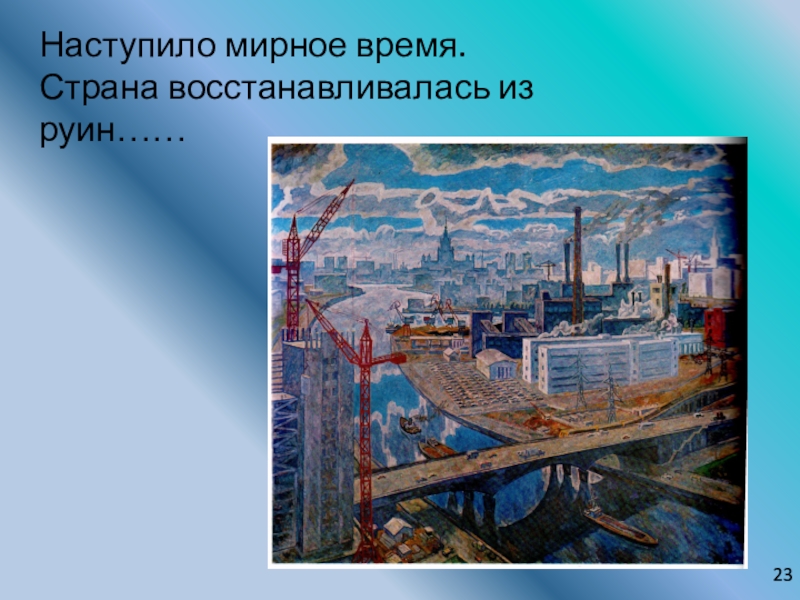 Наступило мирное время. Страна восстанавливалась из руин……

23